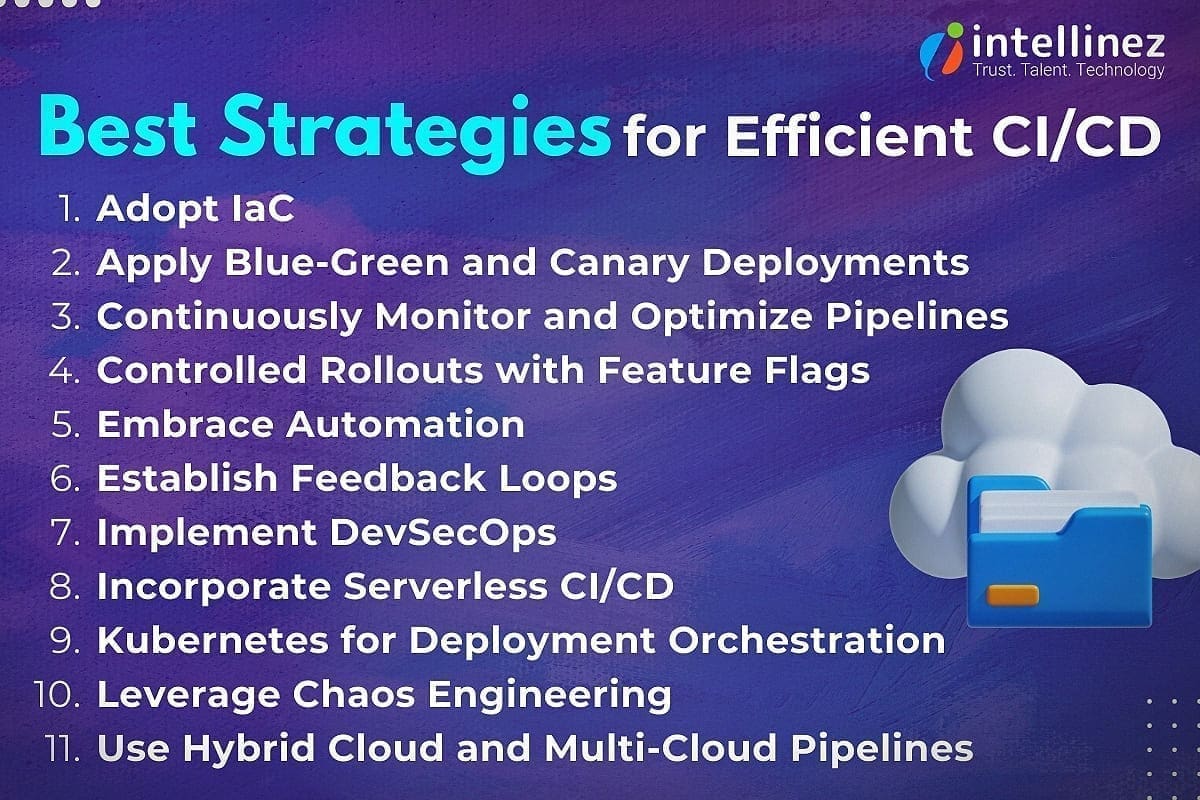 intellinez
Trust. Talent. Technology

Best Strategies for Efficient CI/CD

1. Adopt IaC
2. Apply Blue-Green and Canary Deployments
3. Continuously Monitor and Optimize Pipelines
4. Controlled Rollouts with Feature Flags
5. Embrace Automation
6. Establish Feedback Loops
7. Implement DevSecOps
8. Incorporate Serverless CI/CD
9. Kubernetes for Deployment Orchestration
10. Leverage Chaos Engineering
11. Use Hybrid Cloud and Multi-Cloud Pipelines